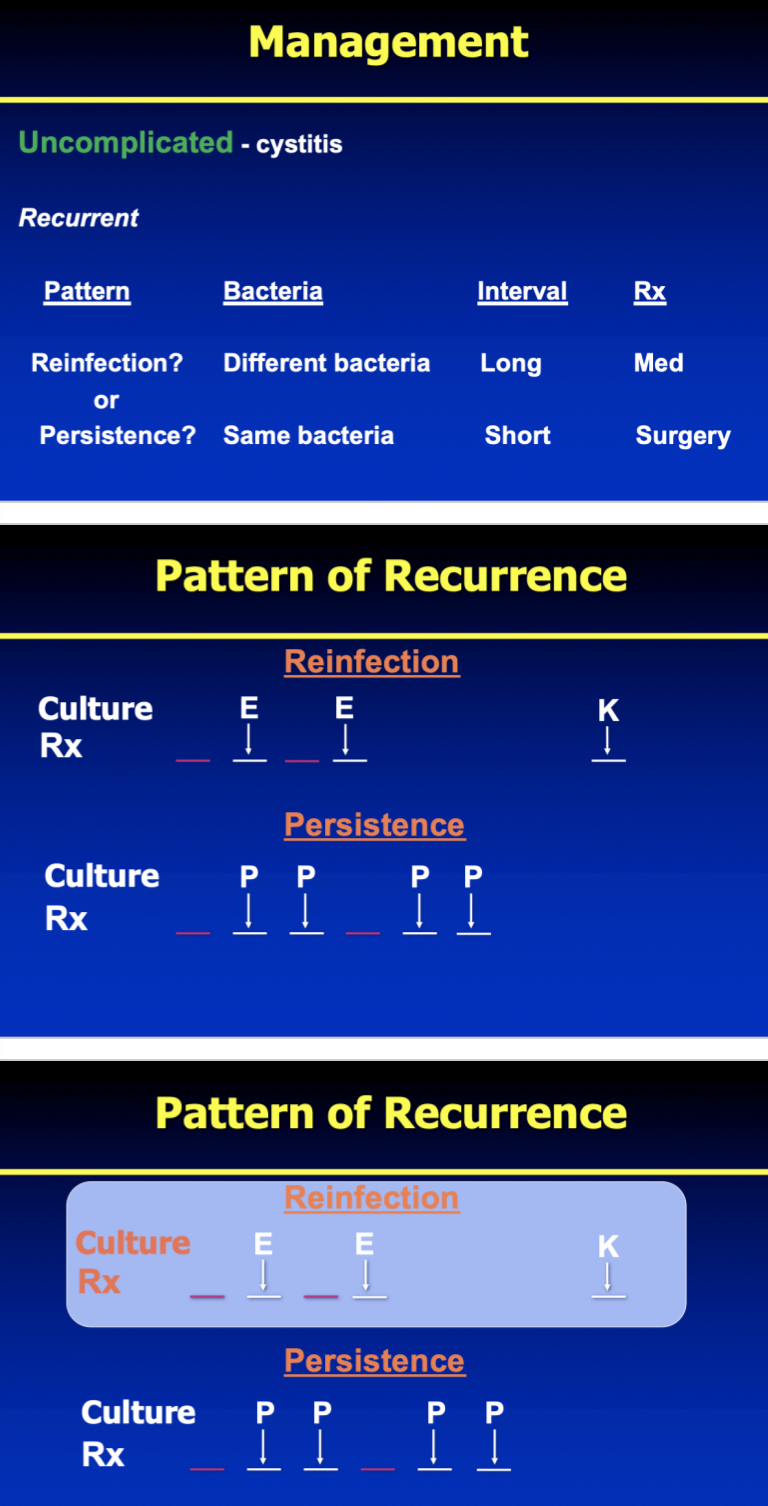 Management

Uncomplicated - cystitis

Recurrent

| Pattern | Bacteria | Interval | Rx |
|---|---|---|---|
| Reinfection? or | Different bacteria | Long | Med |
| Persistence? | Same bacteria | Short | Surgery |

Pattern of Recurrence

Reinfection

Culture E E K
Rx

Persistence

Culture P P P P
Rx

Pattern of Recurrence

Reinfection

Culture E E K
Rx

Persistence

Culture P P P P
Rx